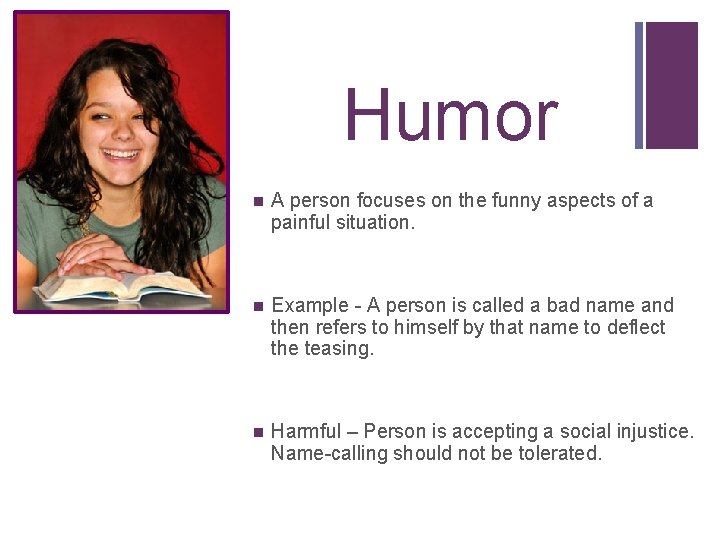 Humor

A person focuses on the funny aspects of a painful situation.

Example - A person is called a bad name and then refers to himself by that name to deflect the teasing.

Harmful – Person is accepting a social injustice. Name-calling should not be tolerated.